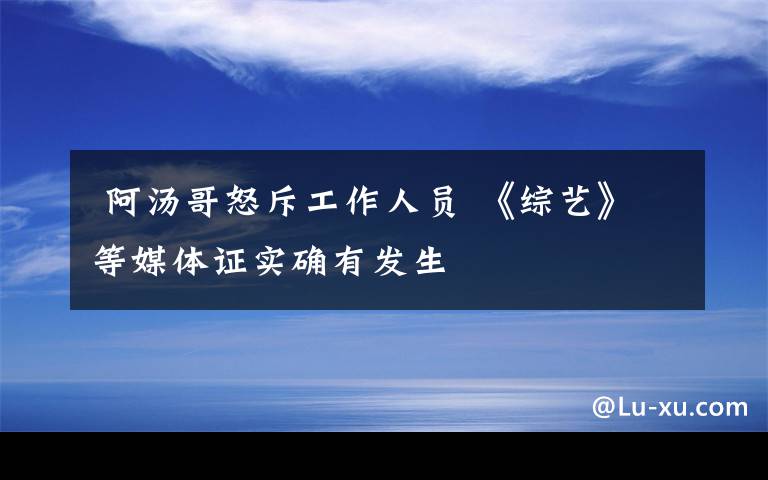 阿汤哥怒斥工作人员 《综艺》等媒体证实确有发生

@Lu-xu.com